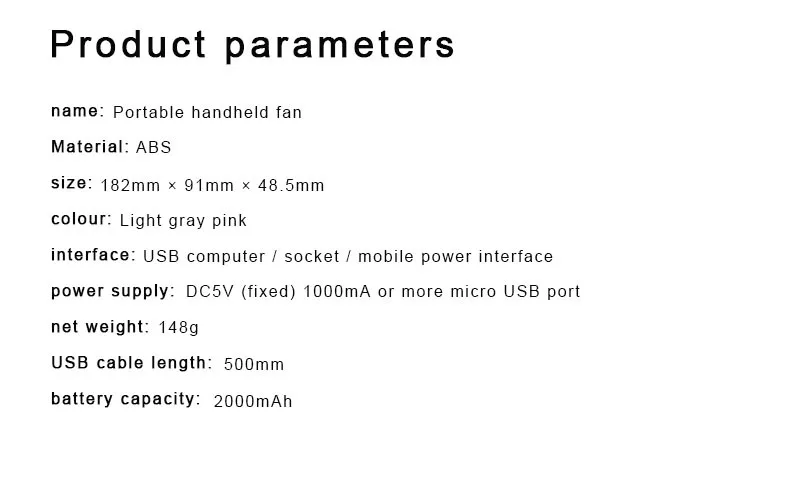 Product parameters

name: Portable handheld fan

Material: ABS

size: 182mm × 91mm × 48.5mm

colour: Light gray pink

interface: USB computer / socket / mobile power interface

power supply: DC5V (fixed) 1000mA or more micro USB port

net weight: 148g

USB cable length: 500mm

battery capacity: 2000mAh